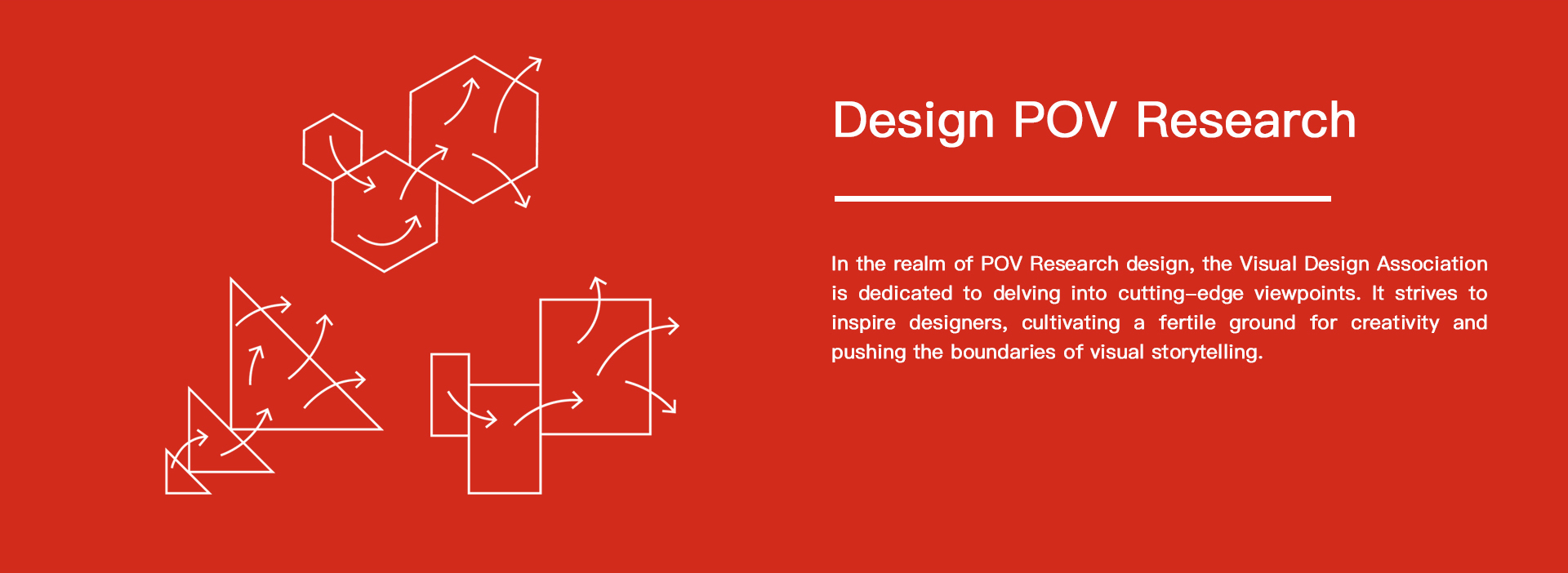 Design POV Research

In the realm of POV Research design, the Visual Design Association is dedicated to delving into cutting-edge viewpoints. It strives to inspire designers, cultivating a fertile ground for creativity and pushing the boundaries of visual storytelling.